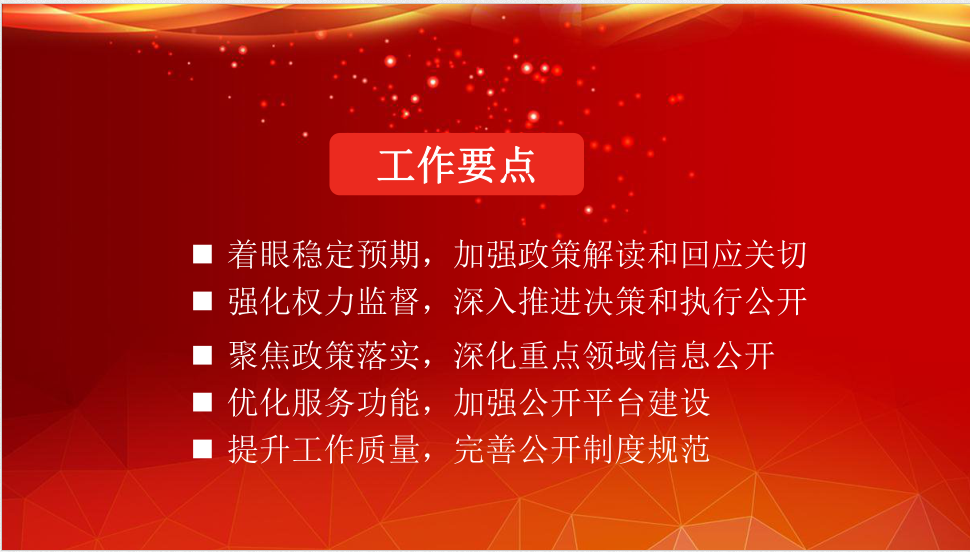 工作要点

■ 着眼稳定预期，加强政策解读和回应关切
■ 强化权力监督，深入推进决策和执行公开
■ 聚焦政策落实，深化重点领域信息公开
■ 优化服务功能，加强公开平台建设
■ 提升工作质量，完善公开制度规范